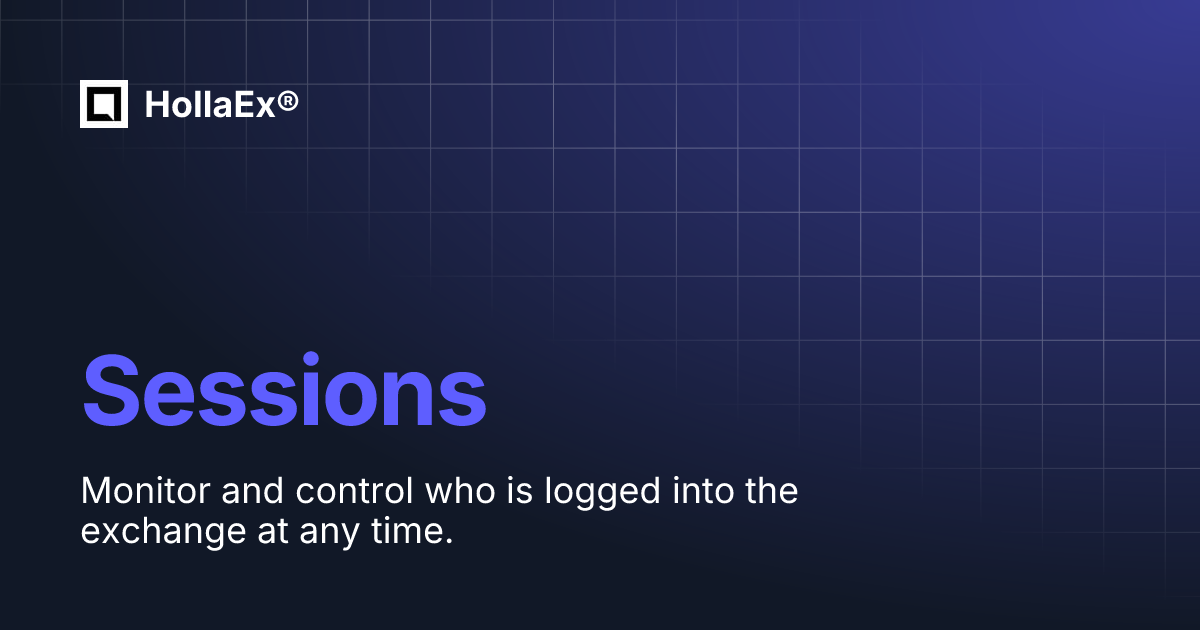 HollaEx®

Sessions

Monitor and control who is logged into the exchange at any time.